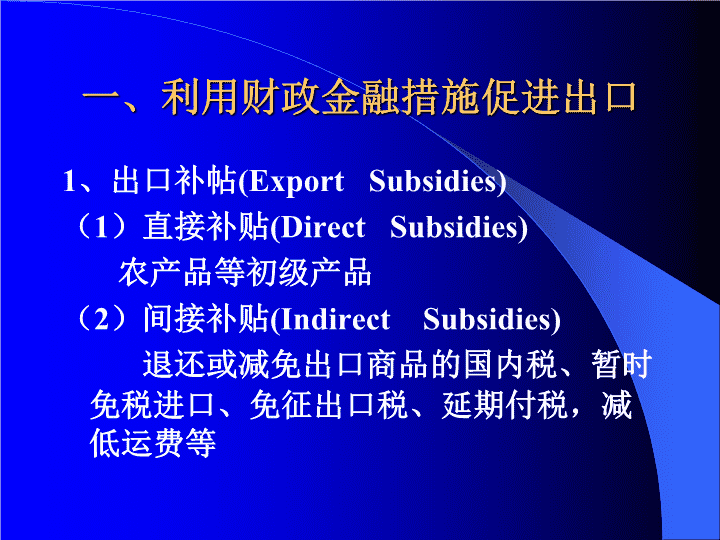 一、利用财政金融措施促进出口

1、出口补帖(Export Subsidies)

（1）直接补贴(Direct Subsidies)

农产品等初级产品

（2）间接补贴(Indirect Subsidies)

退还或减免出口商品的国内税、暂时免税进口、免征出口税、延期付税，减低运费等